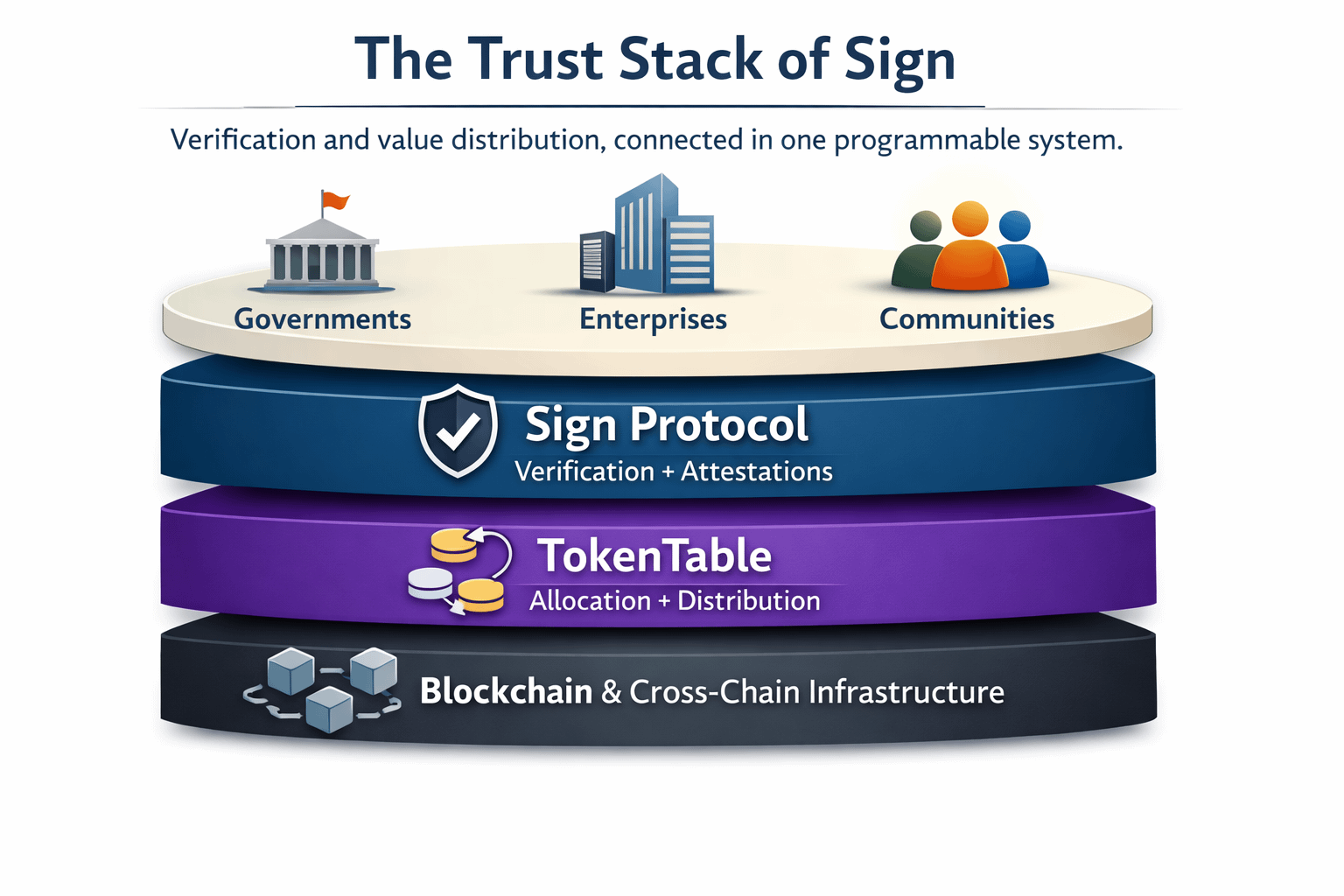 The Trust Stack of Sign

Verification and value distribution, connected in one programmable system.

Governments

Enterprises

Communities

Sign Protocol

Verification + Attestations

TokenTable

Allocation + Distribution

Blockchain & Cross-Chain Infrastructure